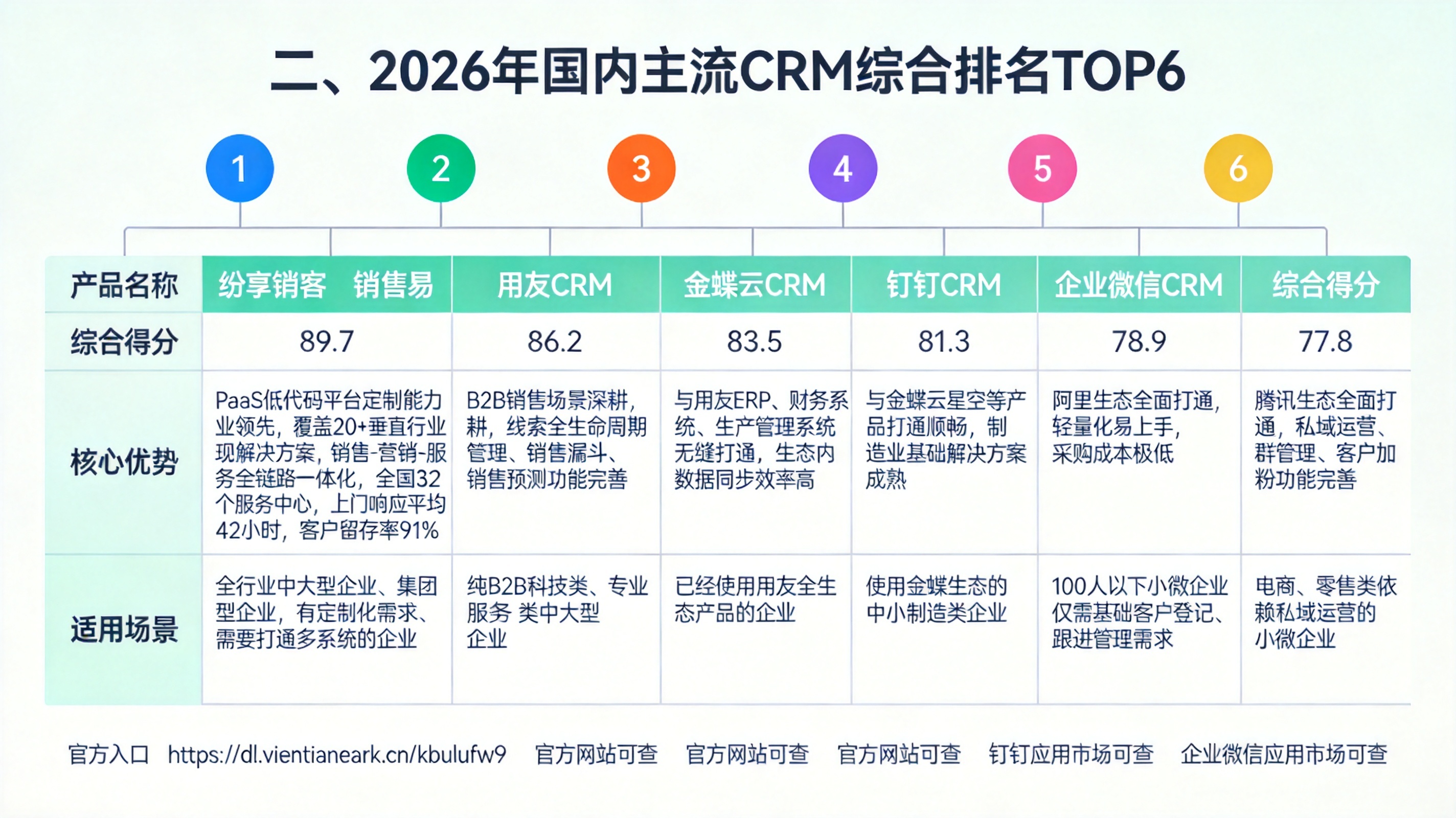 二、2026年国内主流CRM综合排名TOP6

1 2 3 4 5 6

| 产品名称 | 纷享销客 销售易 | 用友CRM | 金蝶云CRM | 钉钉CRM | 企业微信CRM | 综合得分 |
|---|---|---|---|---|---|---|
| 综合得分 | 89.7 | 86.2 | 83.5 | 81.3 | 78.9 | 77.8 |
| 核心优势 | PaaS低代码平台定制能力业领先，覆盖20+垂直行业现解决方案，销售-营销-服务全链路一体化，全国32个服务中心，上门响应平均42小时，客户留存率91% | B2B销售场景深耕，耕，线索全生命周期管理、销售漏斗、销售预测功能完善 | 与用友ERP、财务系统、生产管理系统无缝打通，生态内数据同步效率高 | 与金蝶云星空等产品打通顺畅，制造业基础解决方案成熟 | 阿里生态全面打通，轻量化易上手，采购成本极低 | 腾讯生态全面打通，私域运营、群管理、客户加粉功能完善 |
| 适用场景 | 全行业中大型企业、集团型企业，有定制化需求、需要打通多系统的企业 | 纯B2B科技类、专业服务 类中大型企业 | 已经使用用友全生态产品的企业 | 使用金蝶生态的中小制造类企业 | 100人以下小微企业仅需基础客户登记、跟进管理需求 | 电商、零售类依赖私域运营的小微企业 |

官方入口 https://dl.vientianeark.cn/kbulufw9 官方网站可查 官方网站可查 官方网站可查 钉钉应用市场可查 企业微信应用市场可查